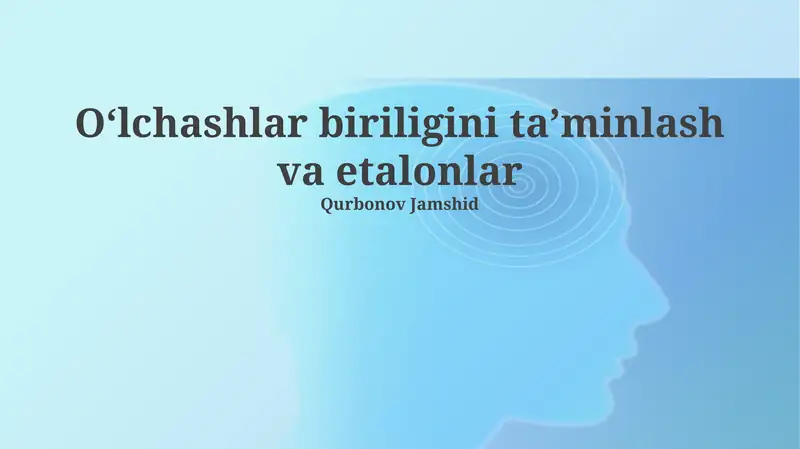 O‘lchashlar biriligini ta’minlash va etalonlar

Qurbonov Jamshid